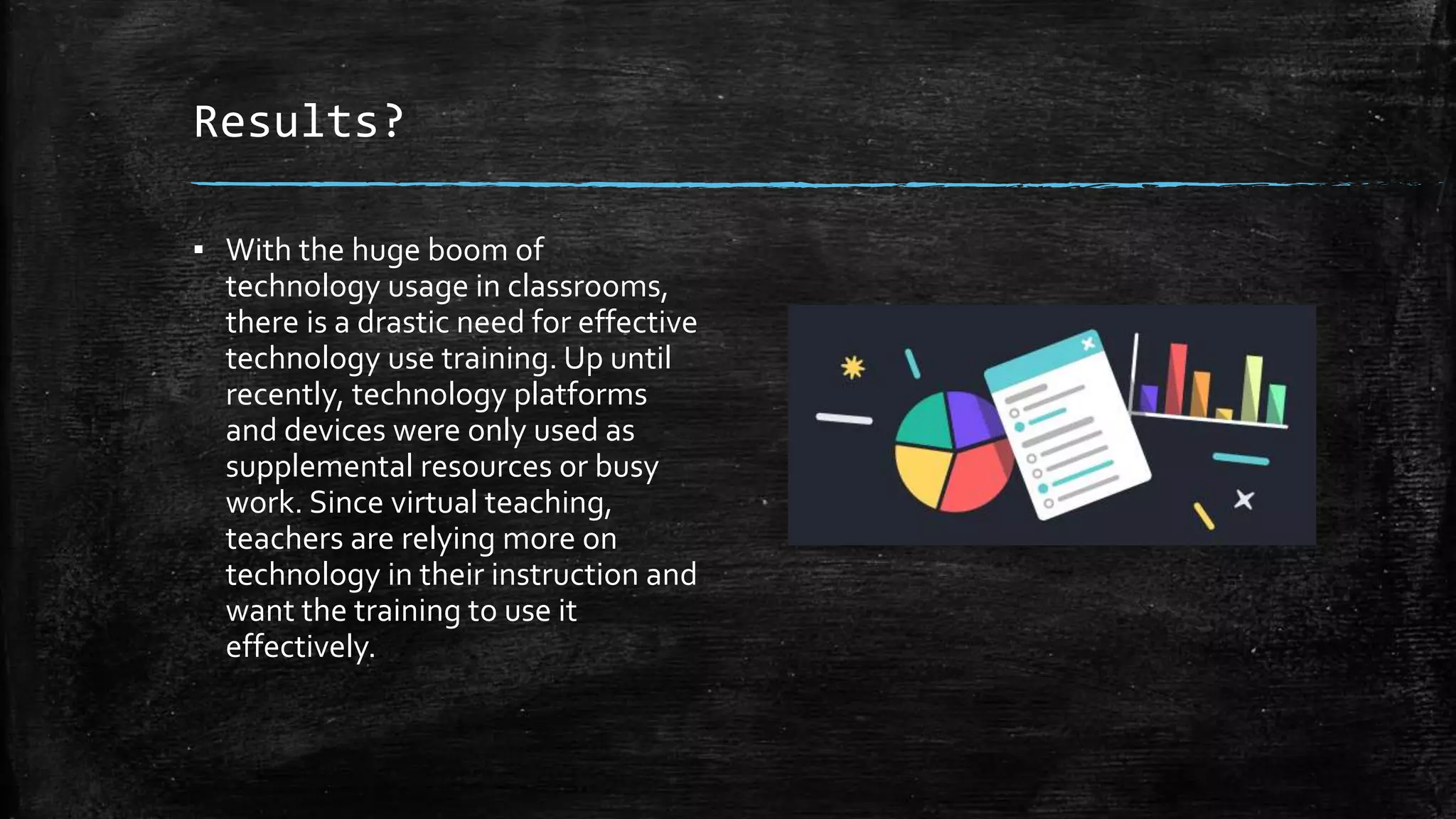 Results?

▪ With the huge boom of technology usage in classrooms, there is a drastic need for effective technology use training. Up until recently, technology platforms and devices were only used as supplemental resources or busy work. Since virtual teaching, teachers are relying more on technology in their instruction and want the training to use it effectively.